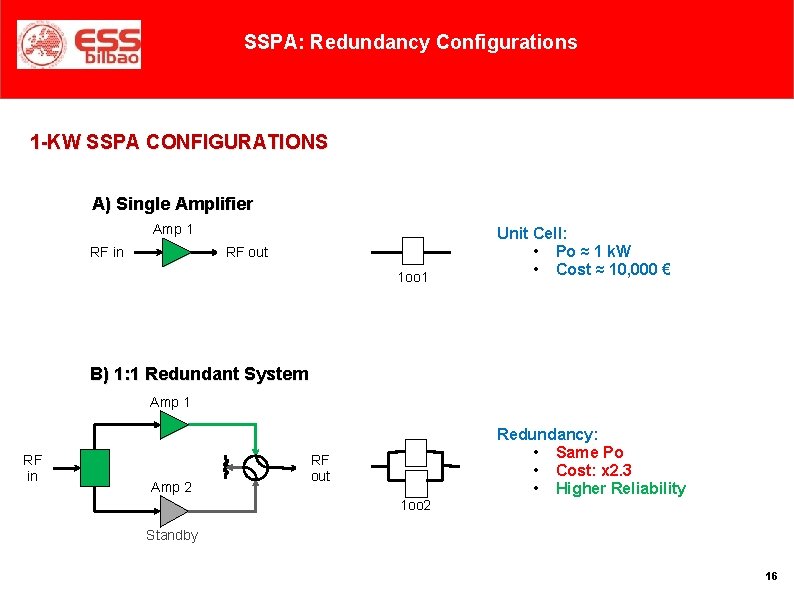 ESS bilbao

SSPA: Redundancy Configurations

1-KW SSPA CONFIGURATIONS

A) Single Amplifier

Amp 1

RF in

RF out

1oo1

Unit Cell:
• Po ≈ 1 kW
• Cost ≈ 10,000 €

B) 1:1 Redundant System

Amp 1

RF in

Amp 2

Standby

RF out

1oo2

Redundancy:
• Same Po
• Cost: x2.3
• Higher Reliability

16